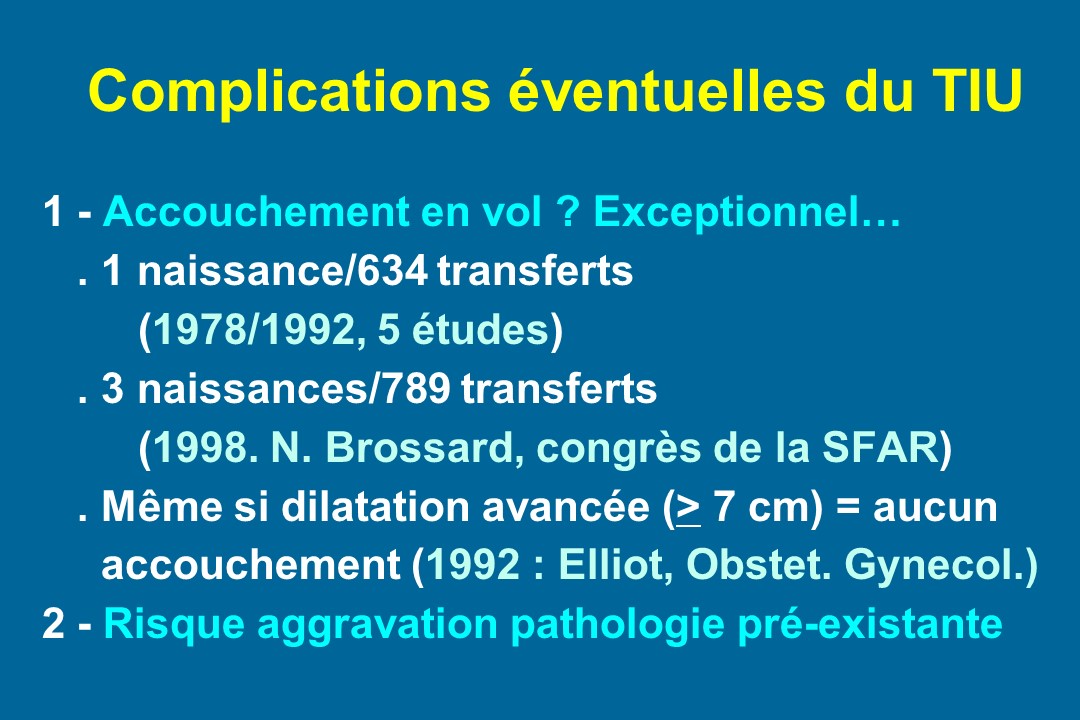 Complications éventuelles du TIU

1 - Accouchement en vol ? Exceptionnel…
. 1 naissance/634 transferts
(1978/1992, 5 études)
. 3 naissances/789 transferts
(1998. N. Brossard, congrès de la SFAR)
. Même si dilatation avancée ($\geq$ 7 cm) = aucun accouchement (1992 : Elliot, Obstet. Gynecol.)
2 - Risque aggravation pathologie pré-existante